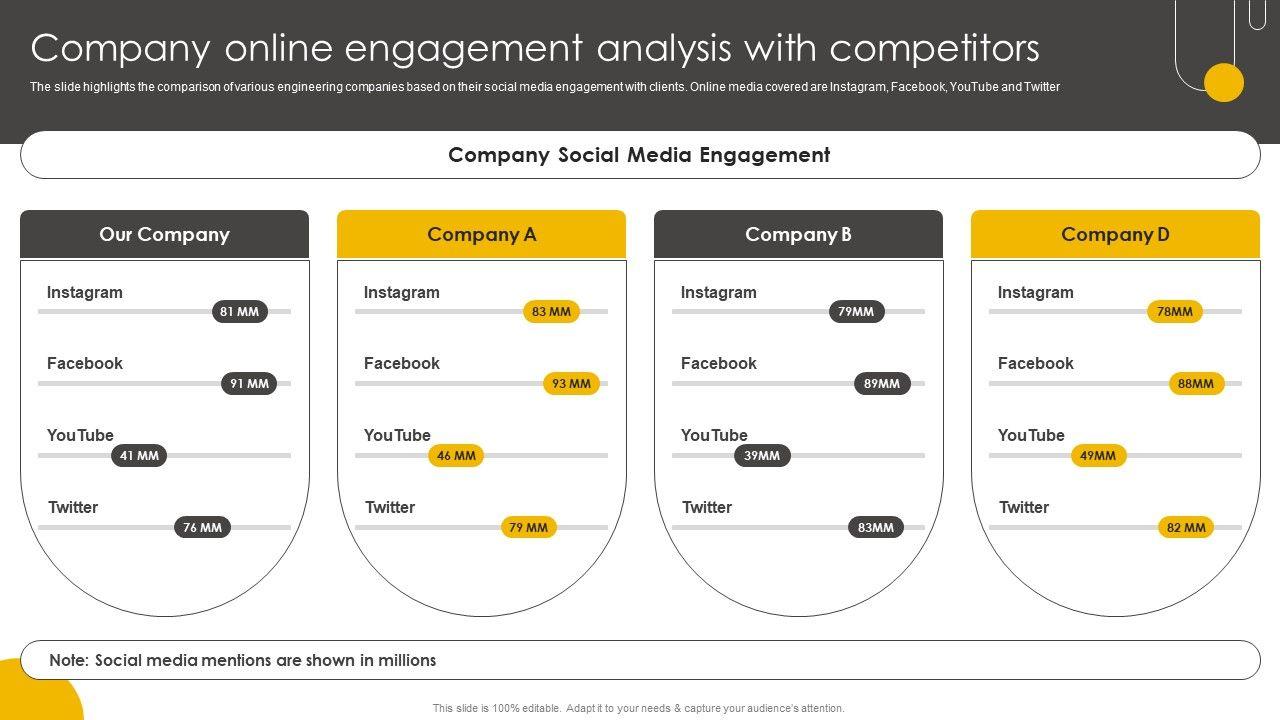 Company online engagement analysis with competitors

The slide highlights the comparison of various engineering companies based on their social media engagement with clients. Online media covered are Instagram, Facebook, YouTube and Twitter

Company Social Media Engagement

Our Company

Instagram
81 MM

Facebook
91 MM

YouTube
41 MM

Twitter
76 MM

Company A

Instagram
83 MM

Facebook
93 MM

YouTube
46 MM

Twitter
79 MM

Company B

Instagram
79MM

Facebook
89MM

YouTube
39MM

Twitter
83MM

Company D

Instagram
78MM

Facebook
88MM

YouTube
49MM

Twitter
82 MM

Note: Social media mentions are shown in millions

This slide is 100% editable. Adapt it to your needs & capture your audience's attention.